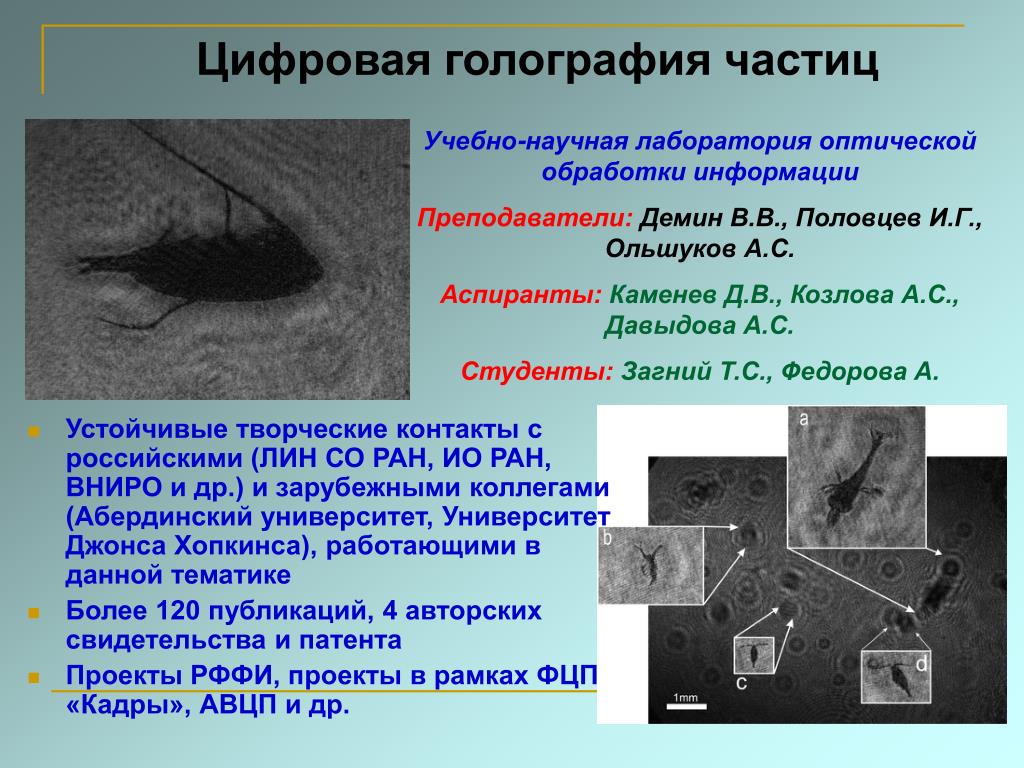 Цифровая голография частиц

Учебно-научная лаборатория оптической обработки информации

Преподаватели: Демин В.В., Половцев И.Г., Ольшуков А.С.

Аспиранты: Каменев Д.В., Козлова А.С., Давыдова А.С.

Студенты: Загний Т.С., Федорова А.

Устойчивые творческие контакты с российскими (ЛИН СО РАН, ИО РАН, ВНИРО и др.) и зарубежными коллегами (Абердинский университет, Университет Джонса Хопкинса), работающими в данной тематике

Более 120 публикаций, 4 авторских свидетельства и патента

Проекты РФФИ, проекты в рамках ФЦП «Кадры», АВЦП и др.

a

b

c

d

1mm